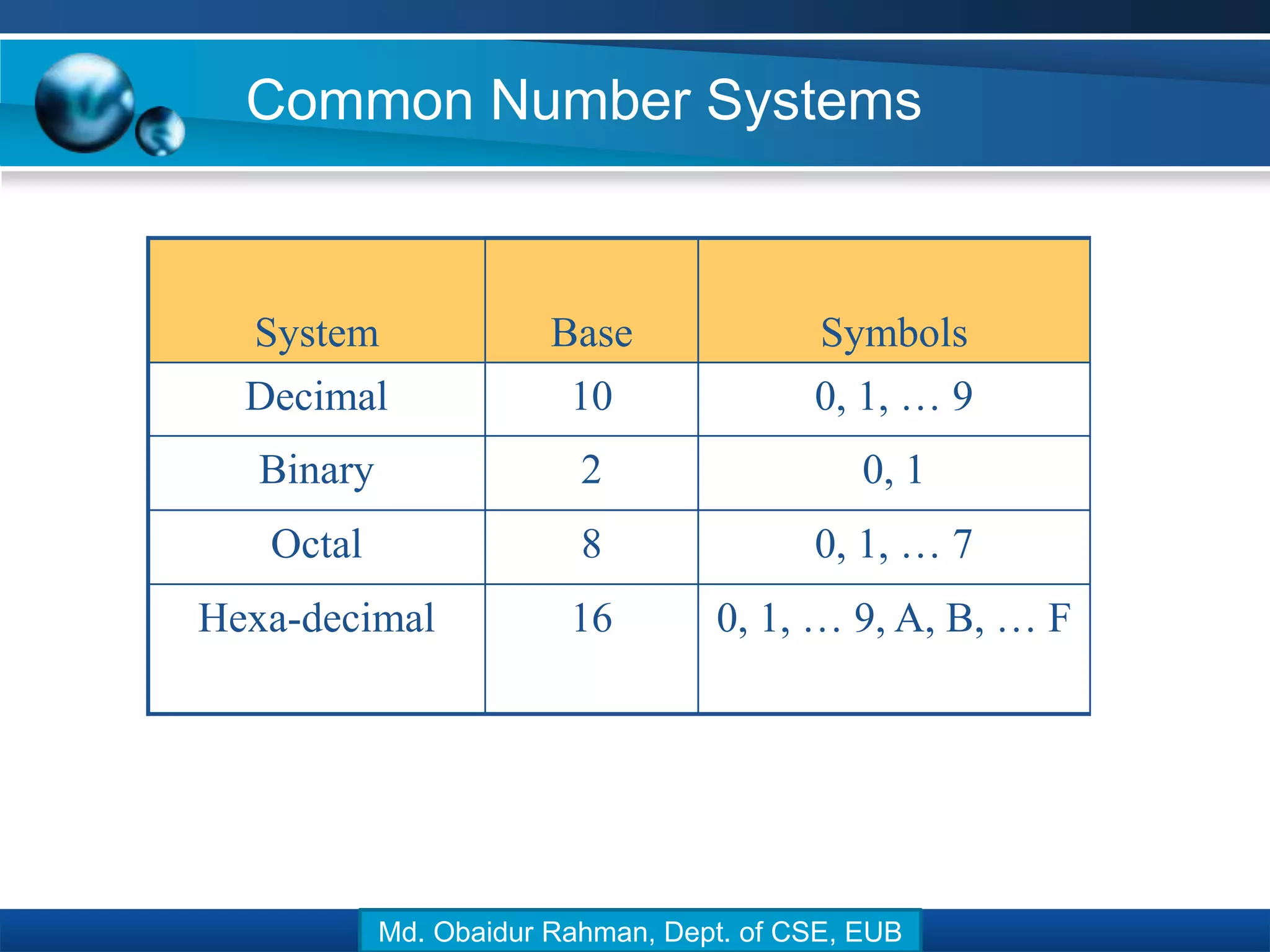 Common Number Systems

| System | Base | Symbols |
|---|---|---|
| Decimal | 10 | 0, 1, … 9 |
| Binary | 2 | 0, 1 |
| Octal | 8 | 0, 1, … 7 |
| Hexa-decimal | 16 | 0, 1, … 9, A, B, … F |

Md. Obaidur Rahman, Dept. of CSE, EUB